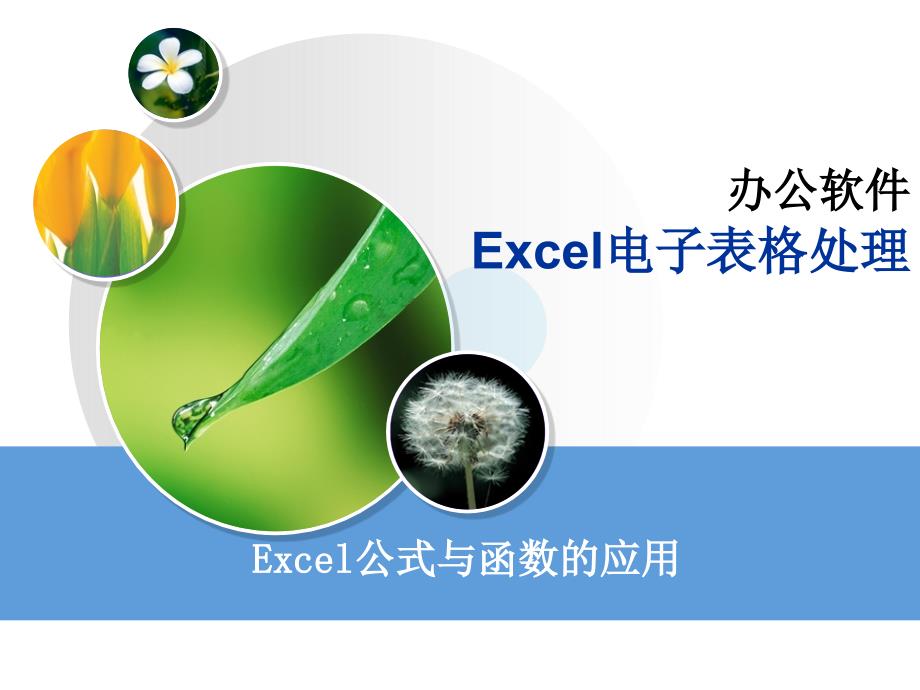 办公软件
Excel电子表格处理

Excel公式与函数的应用